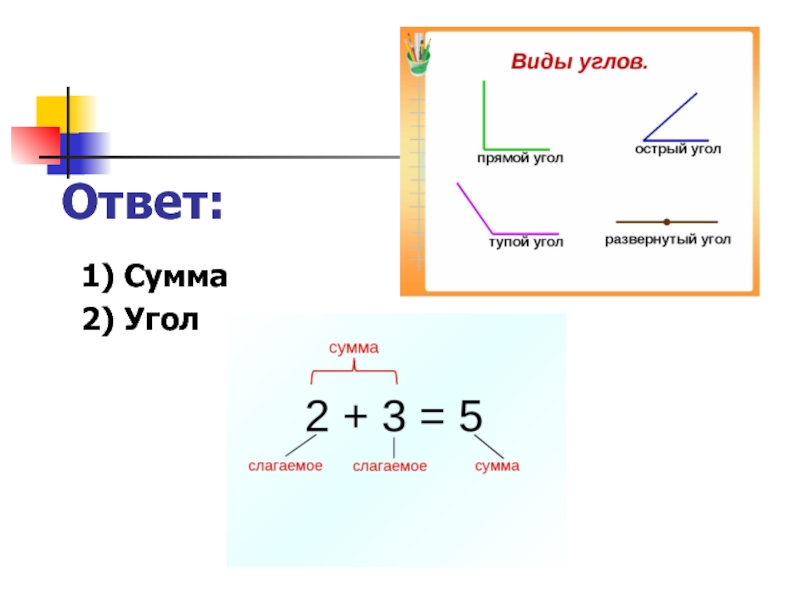 Виды углов.

прямой угол

острый угол

тупой угол

развернутый угол

Ответ:

1) Сумма

2) Угол

сумма

$2 + 3 = 5$

слагаемое слагаемое сумма